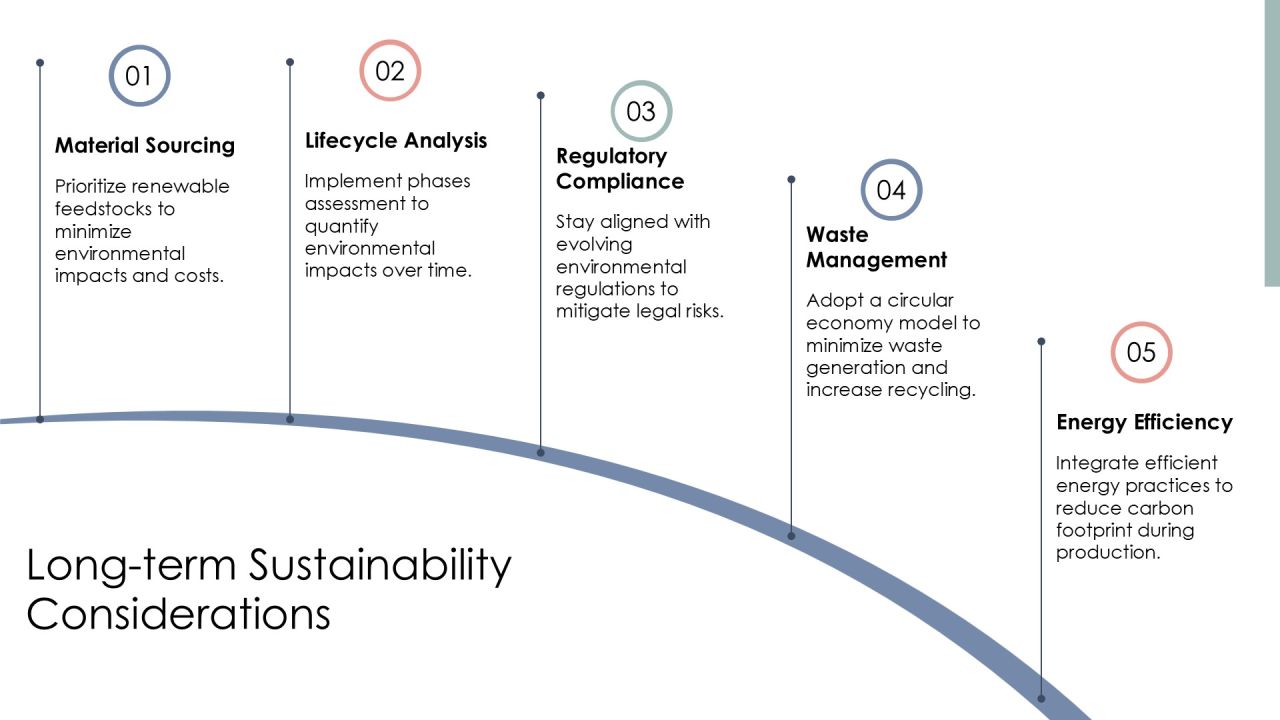 01

Material Sourcing

Prioritize renewable feedstocks to minimize environmental impacts and costs.

02

Lifecycle Analysis

Implement phases assessment to quantify environmental impacts over time.

03

Regulatory Compliance

Stay aligned with evolving environmental regulations to mitigate legal risks.

04

Waste Management

Adopt a circular economy model to minimize waste generation and increase recycling.

05

Energy Efficiency

Integrate efficient energy practices to reduce carbon footprint during production.

Long-term Sustainability Considerations